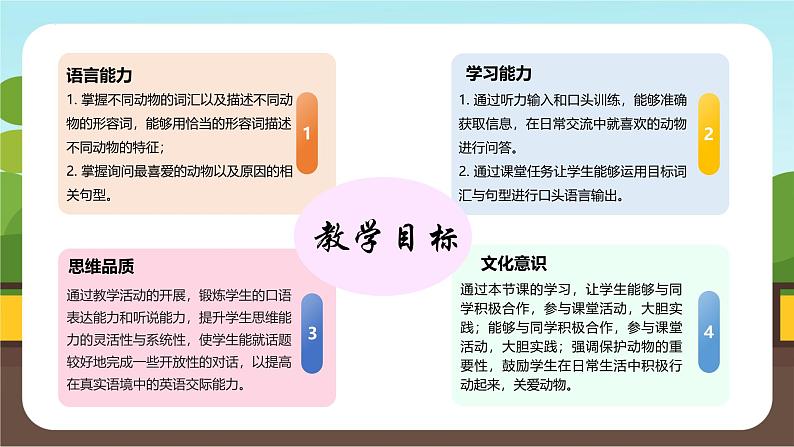 语言能力

1. 掌握不同动物的词汇以及描述不同动物的形容词，能够用恰当的形容词描述不同动物的特征；

2. 掌握询问最喜爱的动物以及原因的相关句型。

1

学习能力

1. 通过听力输入和口头训练，能够准确获取信息，在日常交流中就喜欢的动物进行问答。

2. 通过课堂任务让学生能够运用目标词汇与句型进行口头语言输出。

2

教学目标

思维品质

通过教学活动的开展，锻炼学生的口语表达能力和听说能力，提升学生思维能力的灵活性与系统性，使学生能就话题较好地完成一些开放性的对话，以提高在真实语境中的英语交际能力。

3

文化意识

通过本节课的学习，让学生能够与同学积极合作，参与课堂活动，大胆实践；能够与同学积极合作，参与课堂活动，大胆实践；强调保护动物的重要性，鼓励学生在日常生活中积极行动起来，关爱动物。

4